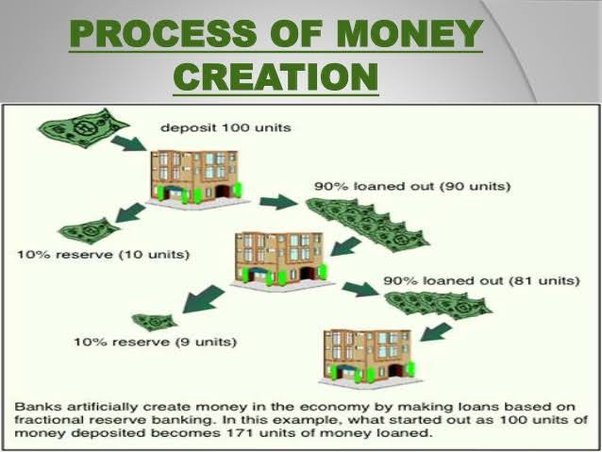 PROCESS OF MONEY CREATION

deposit 100 units

90% loaned out (90 units)

10% reserve (10 units)

90% loaned out (81 units)

10% reserve (9 units)

Banks artificially create money in the economy by making loans based on fractional reserve banking. In this example, what started out as 100 units of money deposited becomes 171 units of money loaned.